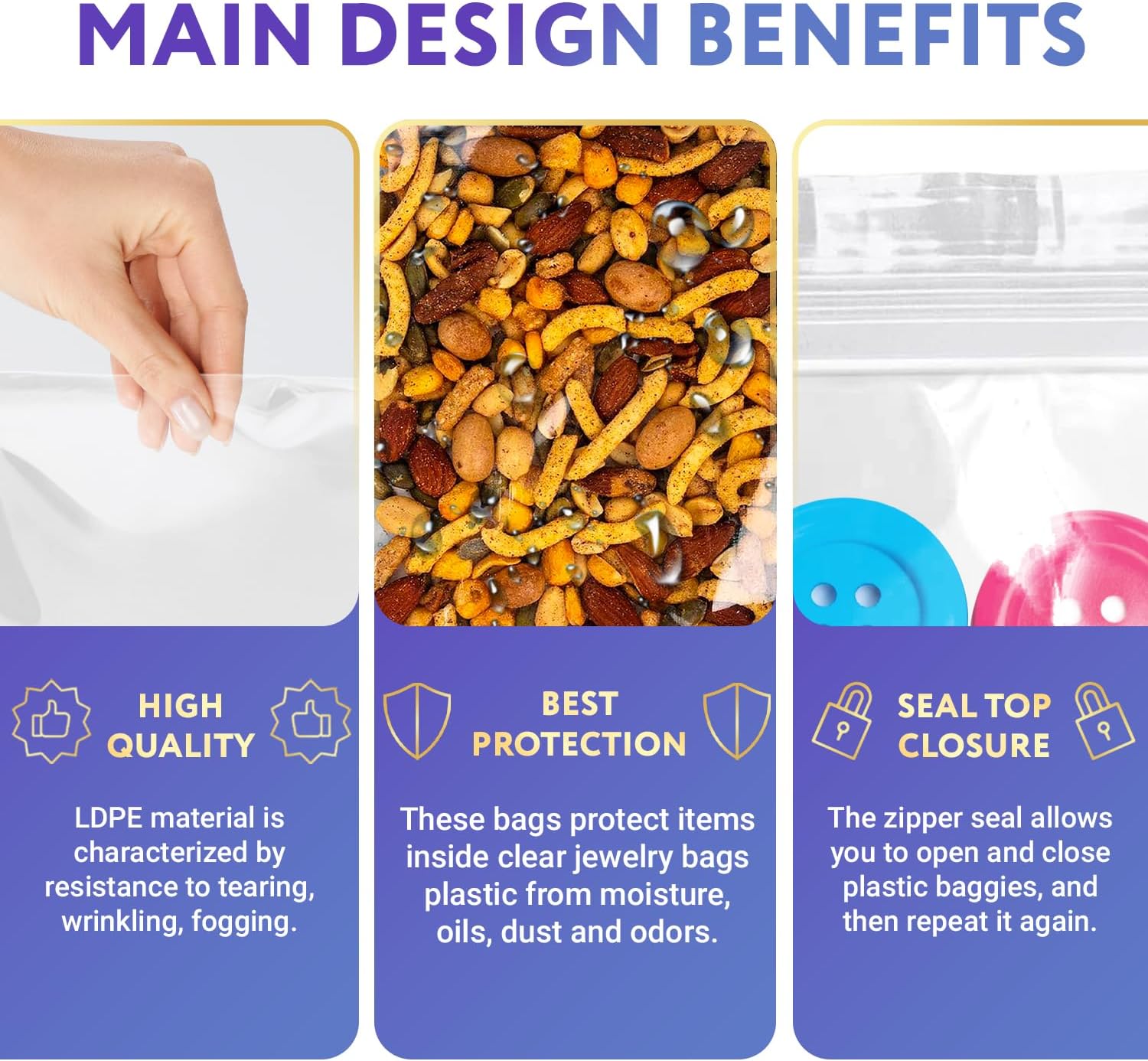 MAIN DESIGN BENEFITS

HIGH QUALITY

LDPE material is characterized by resistance to tearing, wrinkling, fogging.

BEST PROTECTION

These bags protect items inside clear jewelry bags plastic from moisture, oils, dust and odors.

SEAL TOP CLOSURE

The zipper seal allows you to open and close plastic baggies, and then repeat it again.